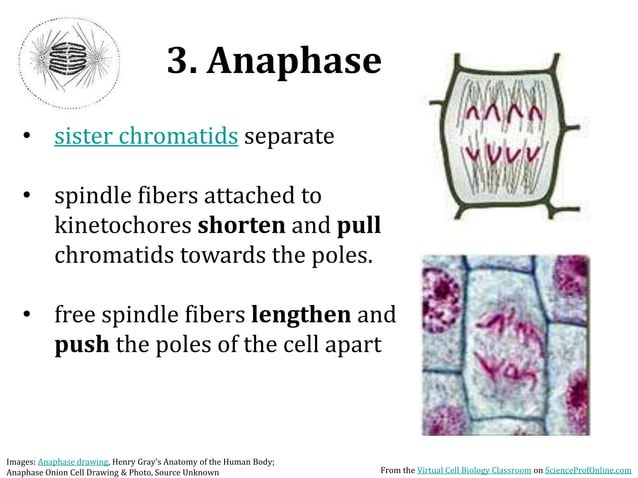 3. Anaphase

• sister chromatids separate

• spindle fibers attached to kinetochores shorten and pull chromatids towards the poles.

• free spindle fibers lengthen and push the poles of the cell apart

Images: Anaphase drawing, Henry Gray's Anatomy of the Human Body;
Anaphase Onion Cell Drawing & Photo, Source Unknown

From the Virtual Cell Biology Classroom on ScienceProfOnline.com